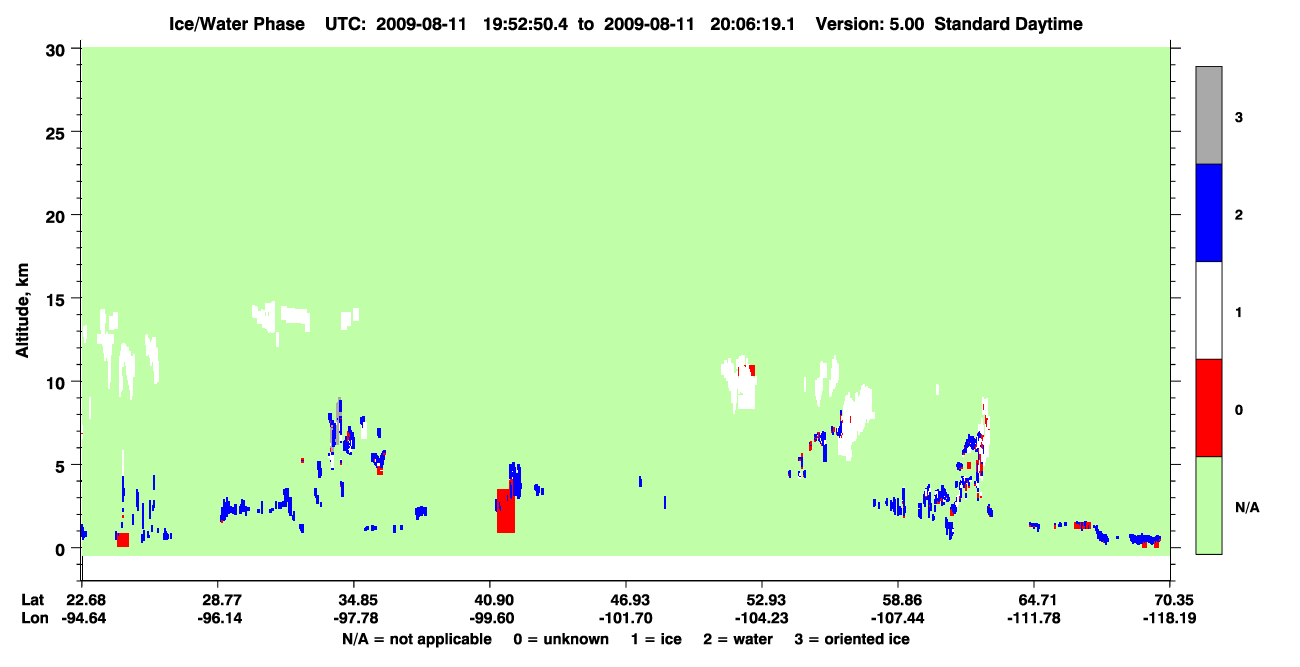 Ice/Water Phase UTC: 2009-08-11 19:52:50.4 to 2009-08-11 20:06:19.1 Version: 5.00 Standard Daytime

Altitude, km

30
25
20
15
10
5
0

3
2
1
0
N/A

Lat 22.68 28.77 34.85 40.90 46.93 52.93 58.86 64.71 70.35
Lon -94.64 -96.14 -97.78 -99.60 -101.70 -104.23 -107.44 -111.78 -118.19

N/A = not applicable 0 = unknown 1 = ice 2 = water 3 = oriented ice